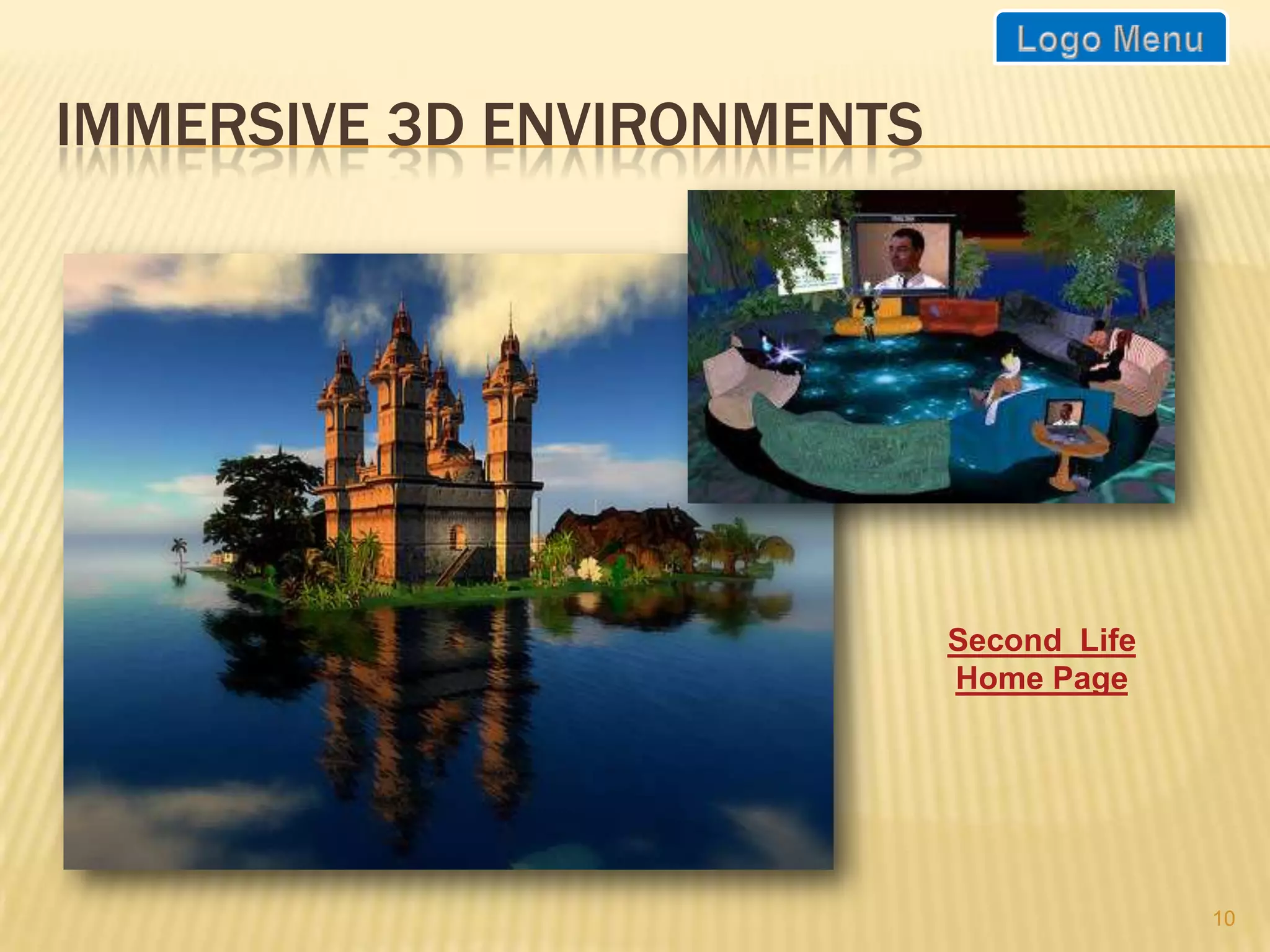 Logo Menu

IMMERSIVE 3D ENVIRONMENTS

Second Life Home Page

10